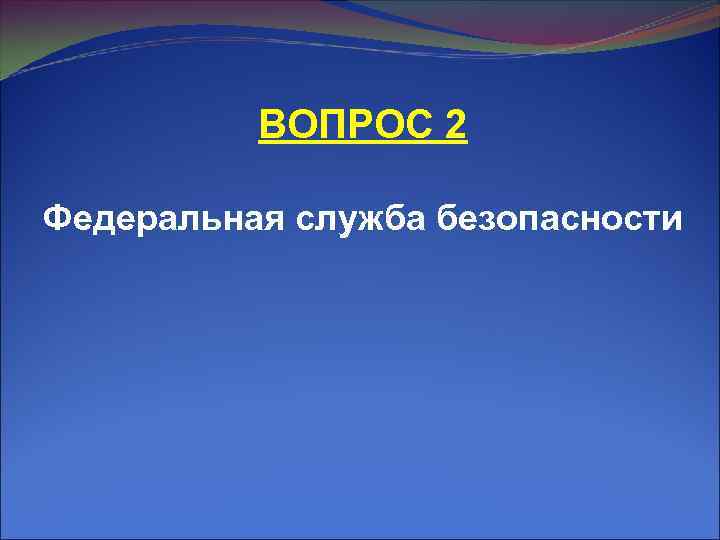 ВОПРОС 2

Федеральная служба безопасности